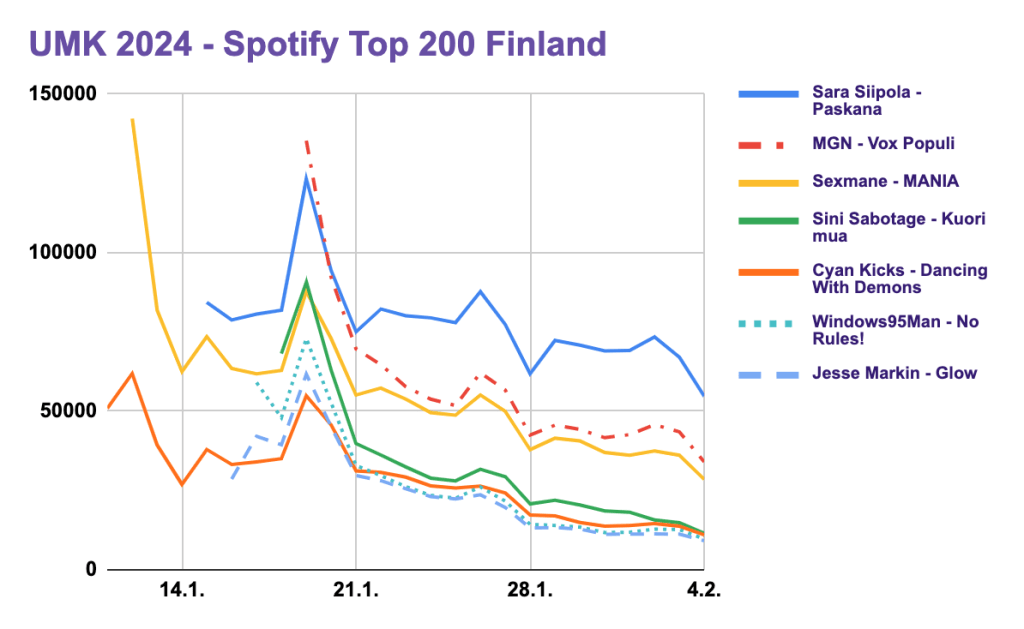 UMK 2024 - Spotify Top 200 Finland

150000
100000
50000
0

14.1.
21.1.
28.1.
4.2.

Sara Siipola - Paskana
MGN - Vox Populi
Sexmane - MANIA
Sini Sabotage - Kuori mua
Cyan Kicks - Dancing With Demons
Windows95Man - No Rules!
Jesse Markin - Glow